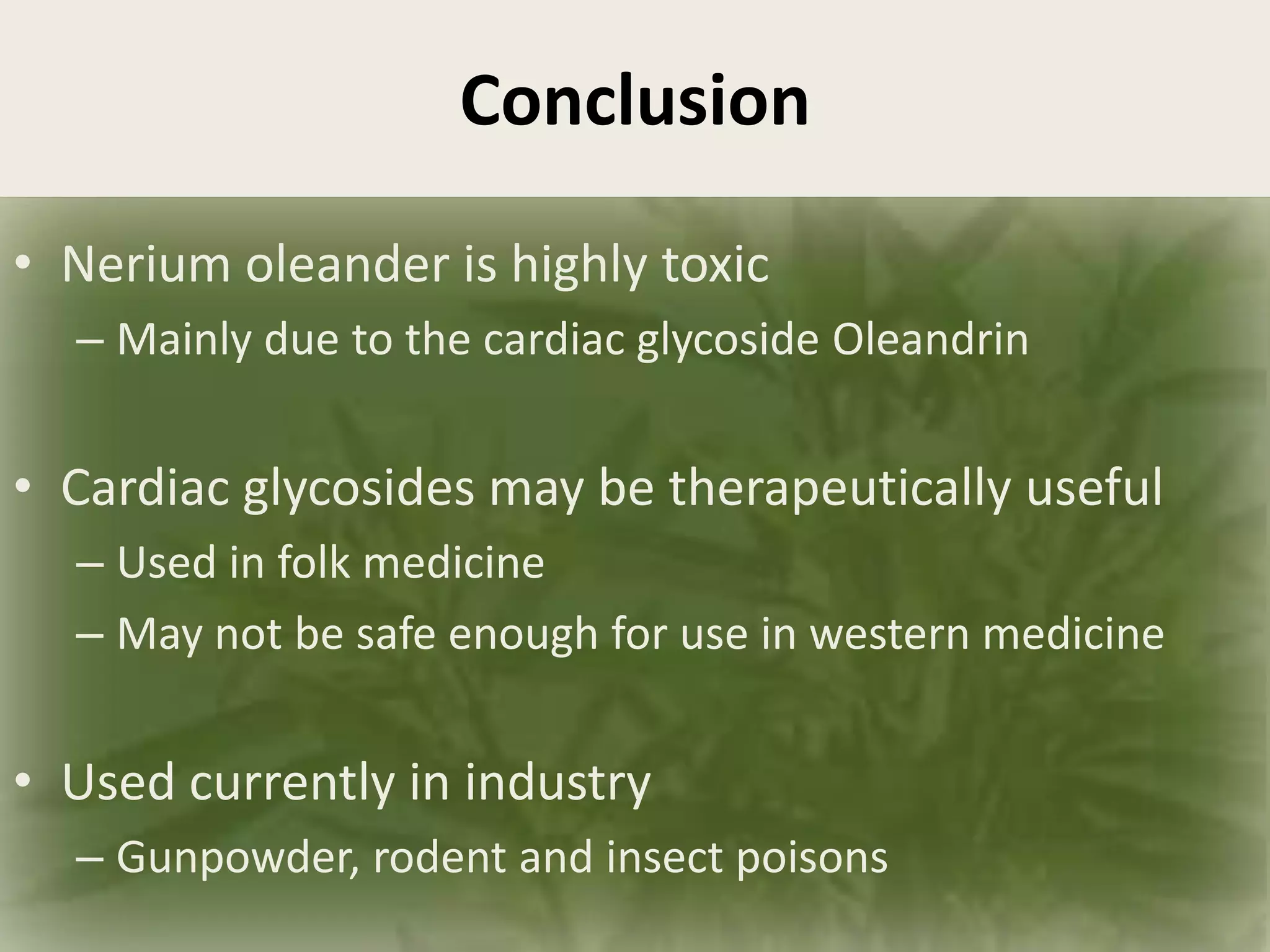 Conclusion

• Nerium oleander is highly toxic
– Mainly due to the cardiac glycoside Oleandrin

• Cardiac glycosides may be therapeutically useful
– Used in folk medicine
– May not be safe enough for use in western medicine

• Used currently in industry
– Gunpowder, rodent and insect poisons